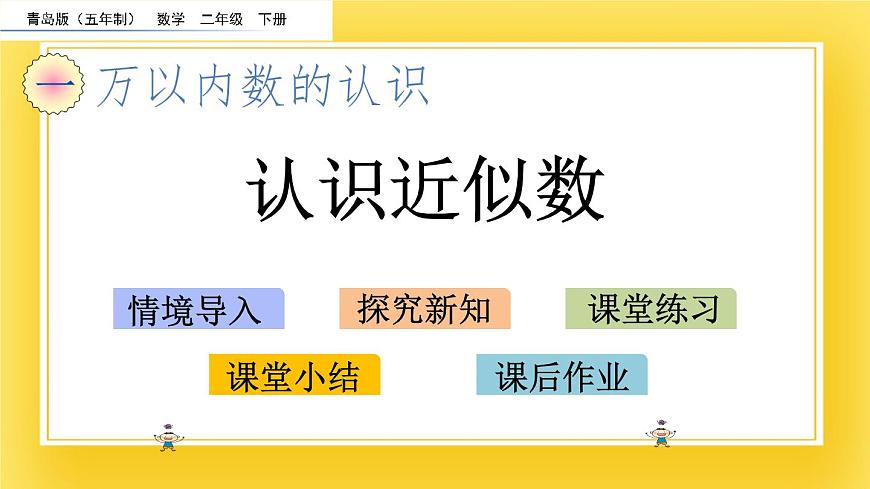 青岛版（五年制） 数学 二年级 下册

一 万以内数的认识

认识近似数

情境导入

探究新知

课堂练习

课堂小结

课后作业